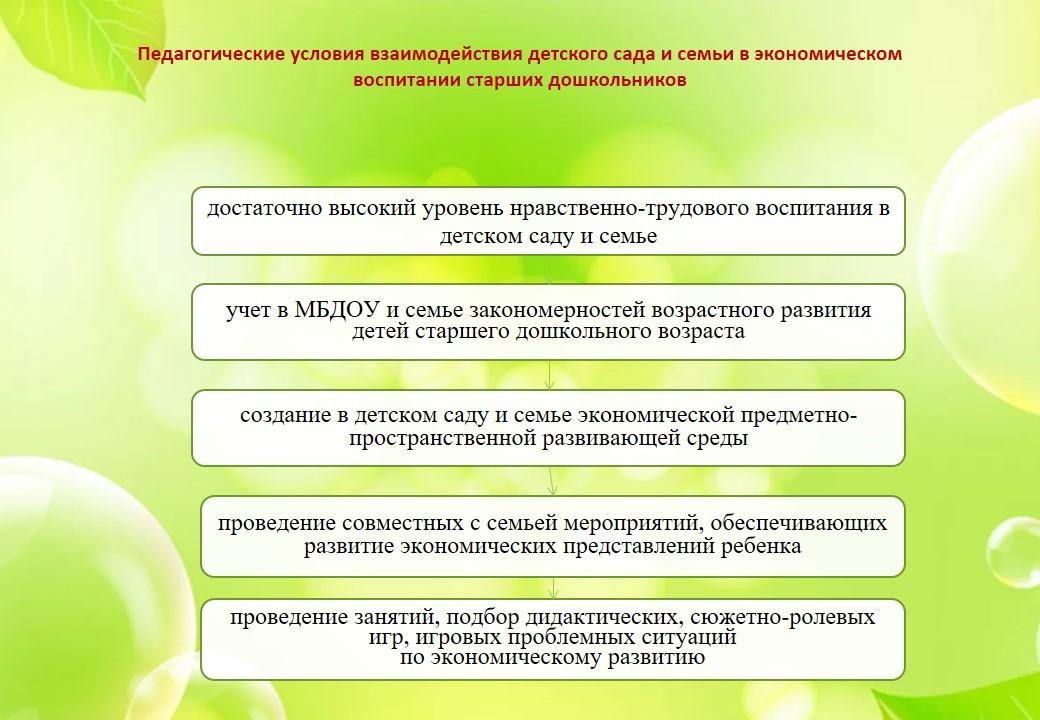 Педагогические условия взаимодействия детского сада и семьи в экономическом воспитании старших дошкольников

достаточно высокий уровень нравственно-трудового воспитания в детском саду и семье

учет в МБДОУ и семье закономерностей возрастного развития детей старшего дошкольного возраста

создание в детском саду и семье экономической предметно-пространственной развивающей среды

проведение совместных с семьей мероприятий, обеспечивающих развитие экономических представлений ребенка

проведение занятий, подбор дидактических, сюжетно-ролевых игр, игровых проблемных ситуаций по экономическому развитию